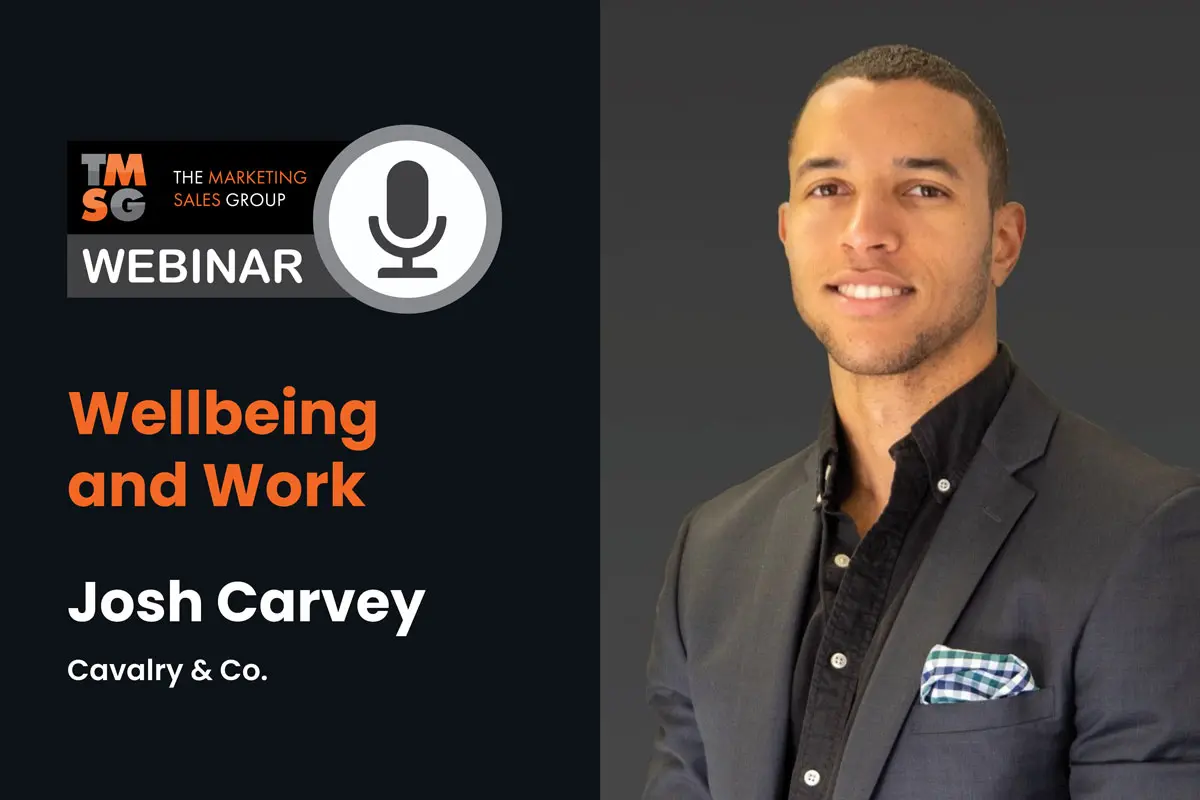 TM
SG
THE MARKETING
SALES GROUP
WEBINAR

Wellbeing and Work

Josh Carvey

Cavalry & Co.